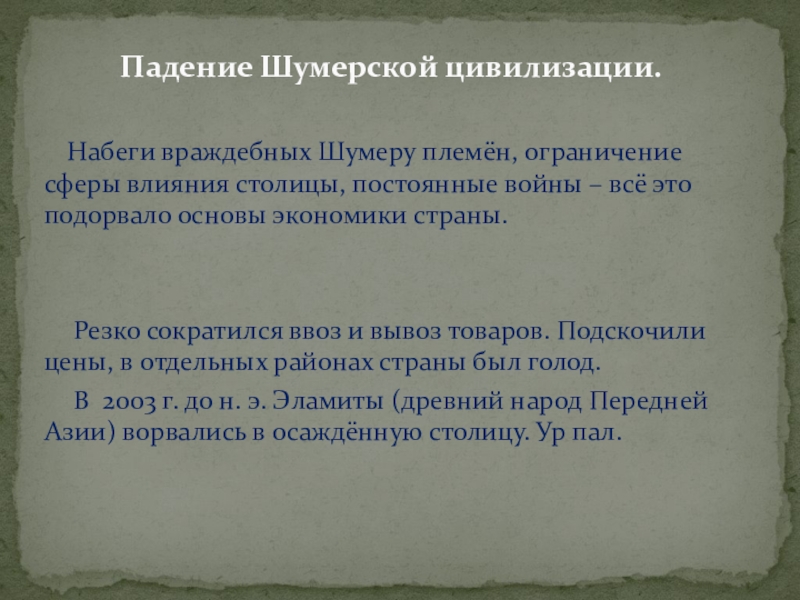 Падение Шумерской цивилизации.

Набеги враждебных Шумеру племён, ограничение сферы влияния столицы, постоянные войны – всё это подорвало основы экономики страны.

Резко сократился ввоз и вывоз товаров. Подскочили цены, в отдельных районах страны был голод.

В 2003 г. до н. э. Эламиты (древний народ Передней Азии) ворвались в осаждённую столицу. Ур пал.